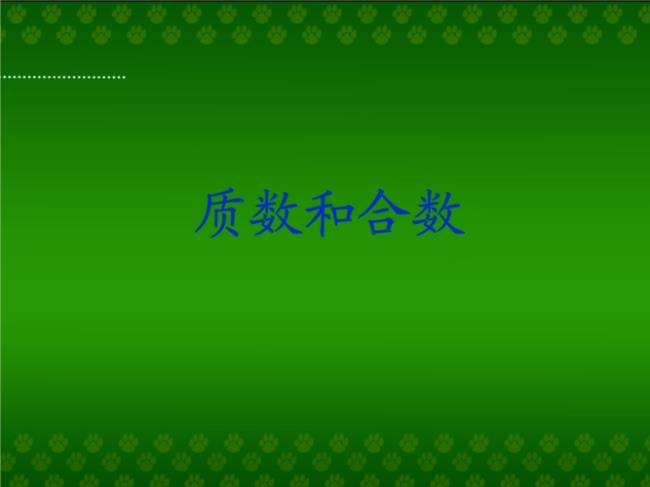 质数和合数